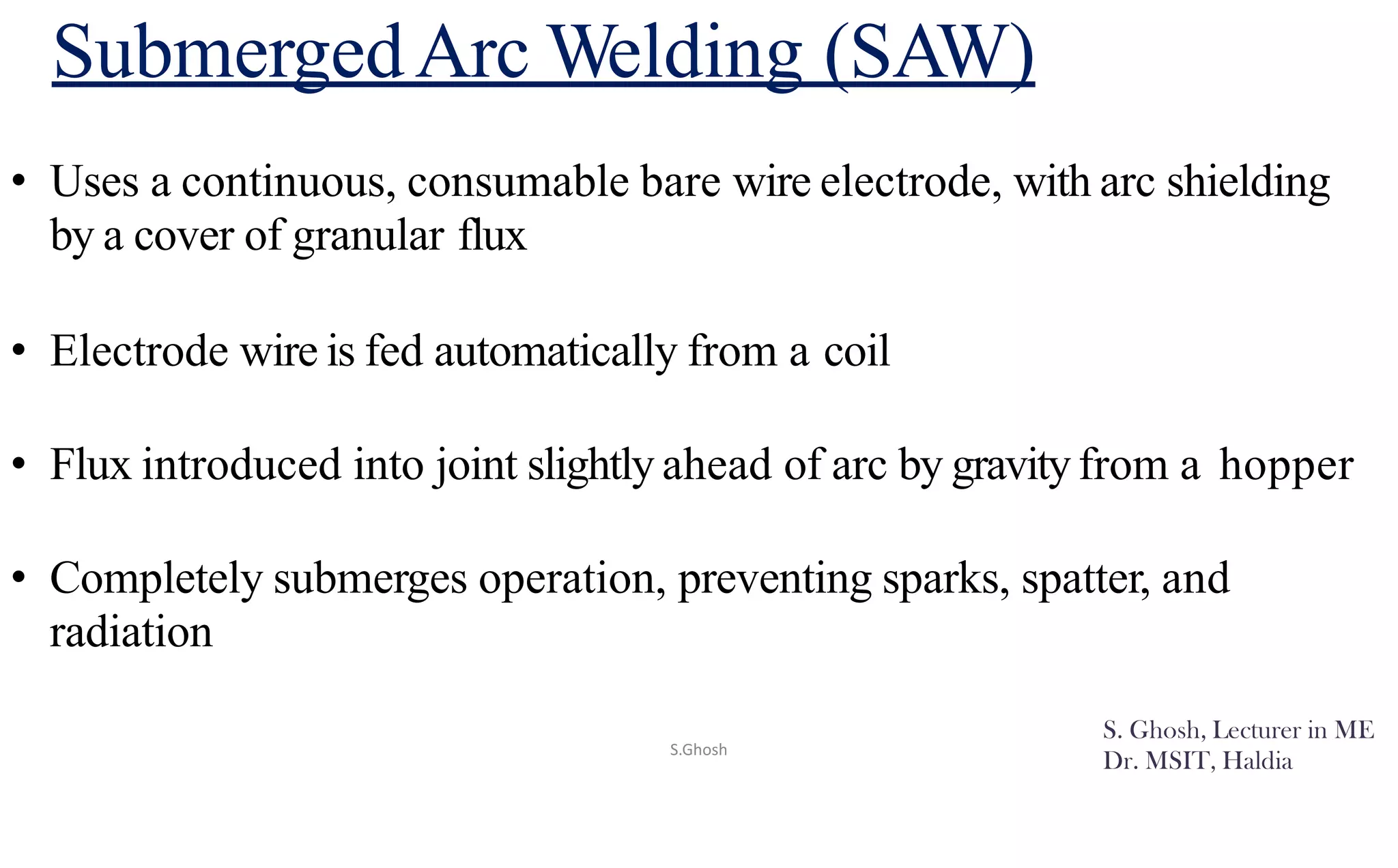 Submerged Arc Welding (SAW)

• Uses a continuous, consumable bare wire electrode, with arc shielding by a cover of granular flux

• Electrode wire is fed automatically from a coil

• Flux introduced into joint slightly ahead of arc by gravity from a hopper

• Completely submerges operation, preventing sparks, spatter, and radiation

S.Ghosh

S. Ghosh, Lecturer in ME
Dr. MSIT, Haldia